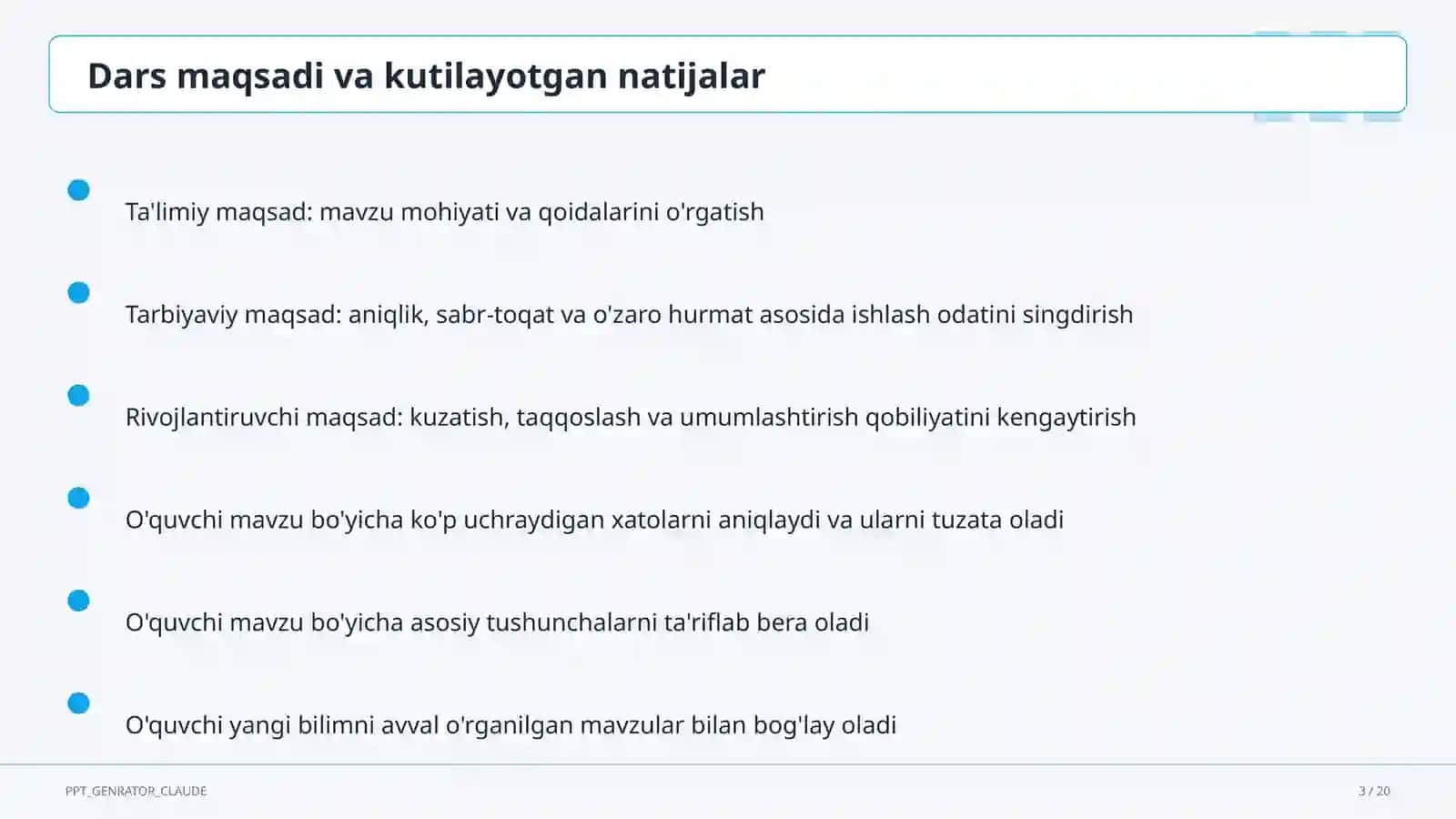 Dars maqsadi va kutilayotgan natijalar

Ta'limiy maqsad: mavzu mohiyati va qoidalarini o'rgatish

Tarbiyaviy maqsad: aniqlik, sabr-toqat va o'zaro hurmat asosida ishlash odatini singdirish

Rivojlantiruvchi maqsad: kuzatish, taqqoslash va umumlashtirish qobiliyatini kengaytirish

O'quvchi mavzu bo'yicha ko'p uchraydigan xatolarni aniqlaydi va ularni tuzata oladi

O'quvchi mavzu bo'yicha asosiy tushunchalarni ta'riflab bera oladi

O'quvchi yangi bilimni avval o'rganilgan mavzular bilan bog'lay oladi

PPT_GENRATOR_CLAUDE

3 / 20